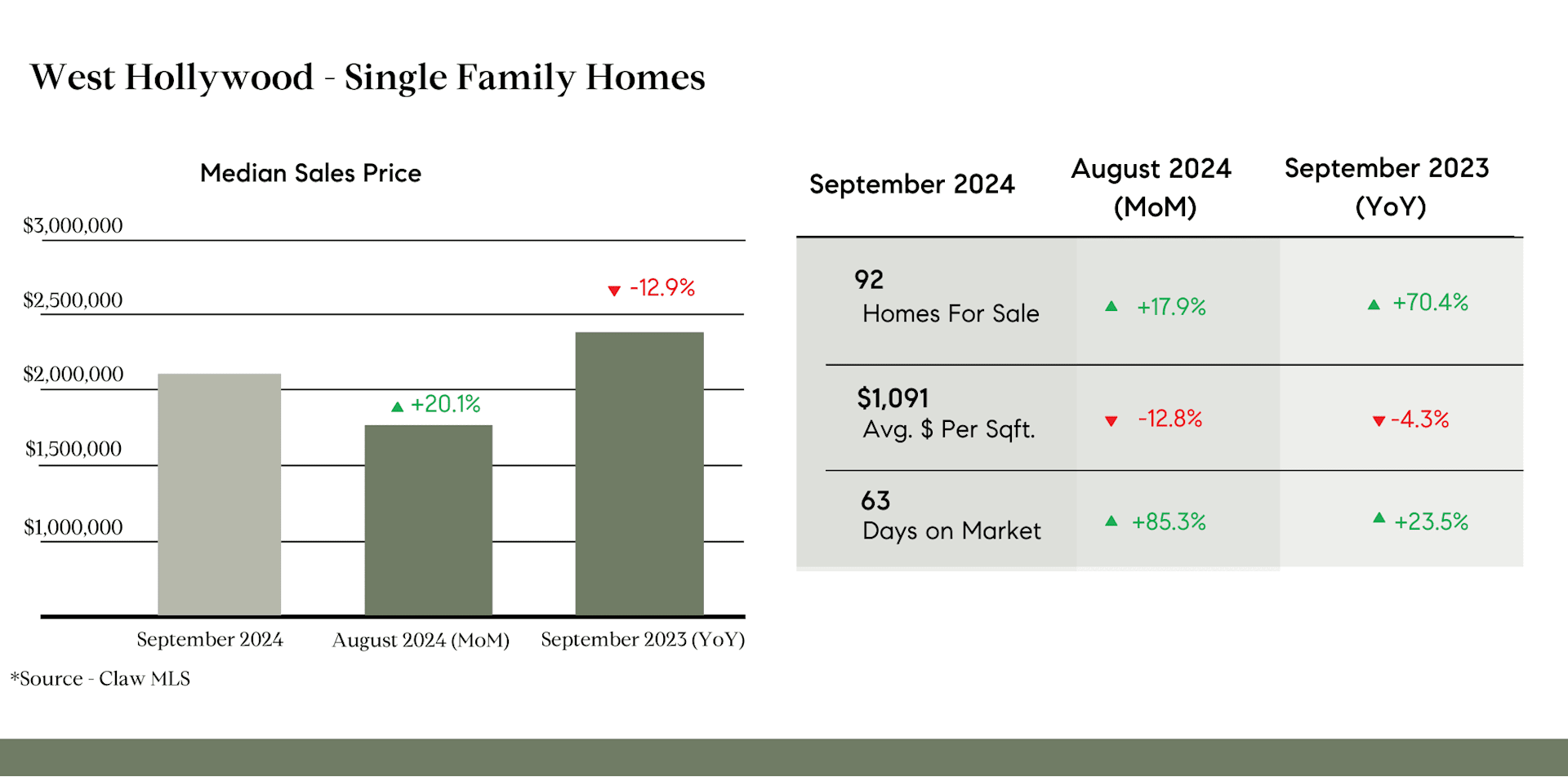 West Hollywood - Single Family Homes

Median Sales Price

$3,000,000
$2,500,000
$2,000,000
$1,500,000
$1,000,000

▼ -12.9%
▲ +20.1%

September 2024
August 2024 (MoM)
September 2023 (YoY)

*Source - Claw MLS

| September 2024 | August 2024 (MoM) | September 2023 (YoY) |
|---|---|---|
| 92 Homes For Sale | ▲ +17.9% | ▲ +70.4% |
| $1,091 Avg. $ Per Sqft. | ▼ -12.8% | ▼ -4.3% |
| 63 Days on Market | ▲ +85.3% | ▲ +23.5% |